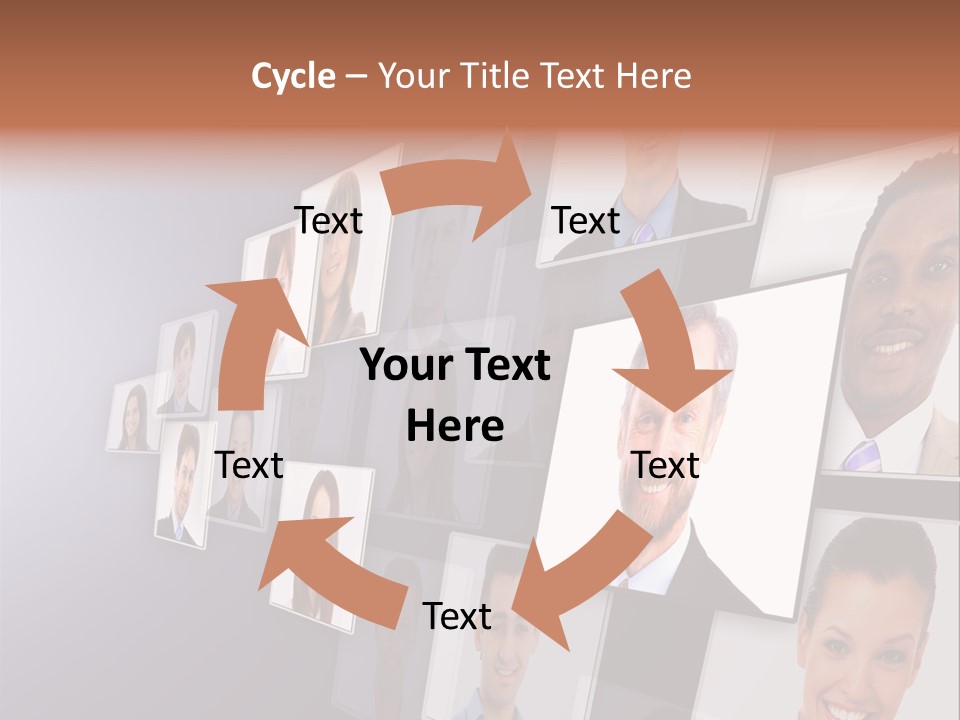 Cycle – Your Title Text Here

Text

Text

Your Text Here

Text

Text

Text